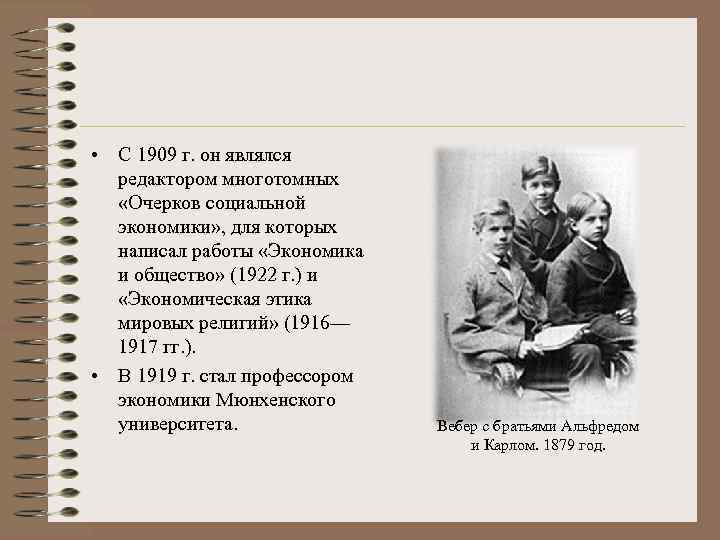 • С 1909 г. он являлся редактором многотомных «Очерков социальной экономики», для которых написал работы «Экономика и общество» (1922 г.) и «Экономическая этика мировых религий» (1916—1917 гг.).
• В 1919 г. стал профессором экономики Мюнхенского университета.

Вебер с братьями Альфредом и Карлом. 1879 год.